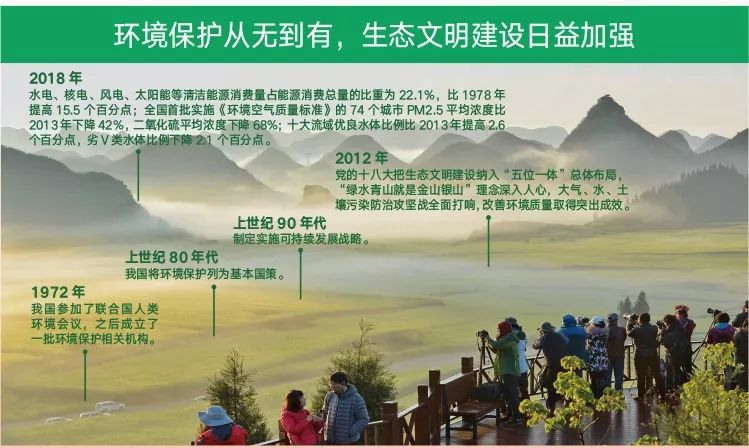 环境保护从无到有，生态文明建设日益加强

2018 年
水电、核电、风电、太阳能等清洁能源消费量占能源消费总量的比重为 22.1%，比 1978 年提高 15.5 个百分点；全国首批实施《环境空气质量标准》的 74 个城市 PM2.5 平均浓度比 2013 年下降 42%，二氧化硫平均浓度下降 68%；十大流域优良水体比例比 2013 年提高 2.6 个百分点，劣Ⅴ类水体比例下降 2.1 个百分点。

2012 年
党的十八大把生态文明建设纳入“五位一体”总体布局，“绿水青山就是金山银山”理念深入人心，大气、水、土壤污染防治攻坚战全面打响，改善环境质量取得突出成效。

上世纪 90 年代
制定实施可持续发展战略。

上世纪 80 年代
我国将环境保护列为基本国策。

1972 年
我国参加了联合国人类环境会议，之后成立了一批环境保护相关机构。